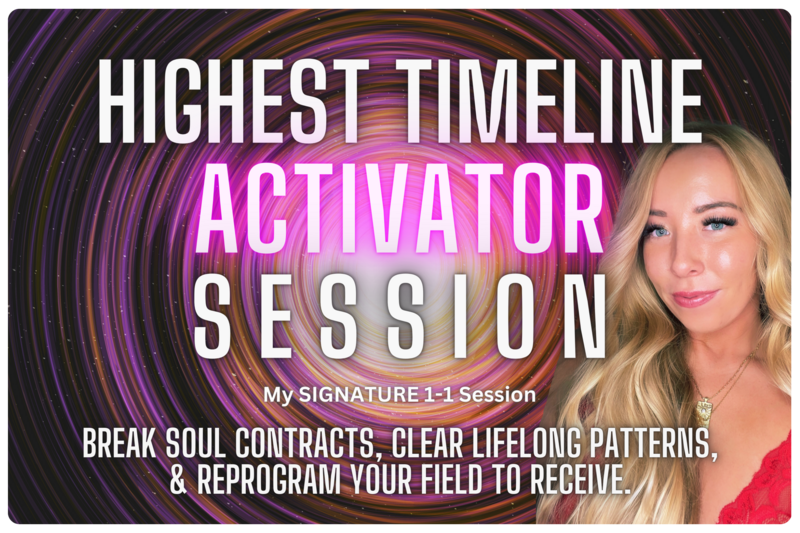 HIGHEST TIMELINE
ACTIVATOR
SESSION

My SIGNATURE 1-1 Session

BREAK SOUL CONTRACTS, CLEAR LIFELONG PATTERNS, & REPROGRAM YOUR FIELD TO RECEIVE.